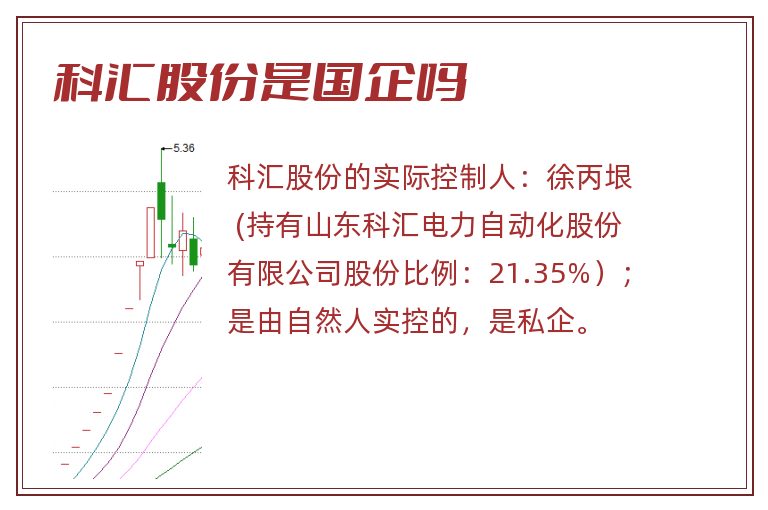 科汇股份是国企吗

5.36

科汇股份的实际控制人：徐丙垠（持有山东科汇电力自动化股份有限公司股份比例：21.35%）；是由自然人实控的，是私企。